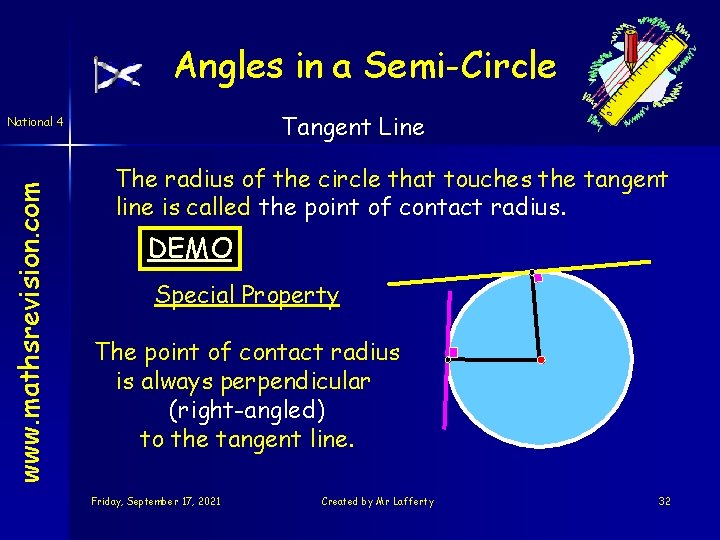 Angles in a Semi-Circle

National 4

Tangent Line

www.mathsrevision.com

The radius of the circle that touches the tangent line is called the point of contact radius.

DEMO

Special Property

The point of contact radius is always perpendicular (right-angled) to the tangent line.

Friday, September 17, 2021

Created by Mr Lafferty

32